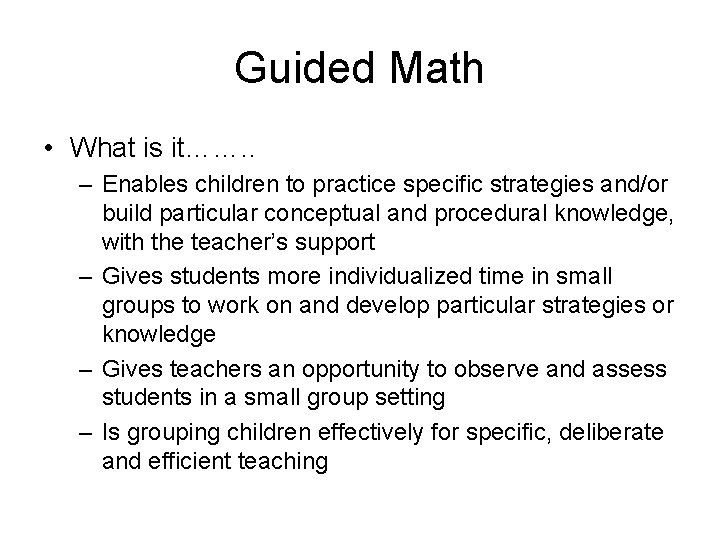 Guided Math

• What is it……..
– Enables children to practice specific strategies and/or build particular conceptual and procedural knowledge, with the teacher's support
– Gives students more individualized time in small groups to work on and develop particular strategies or knowledge
– Gives teachers an opportunity to observe and assess students in a small group setting
– Is grouping children effectively for specific, deliberate and efficient teaching